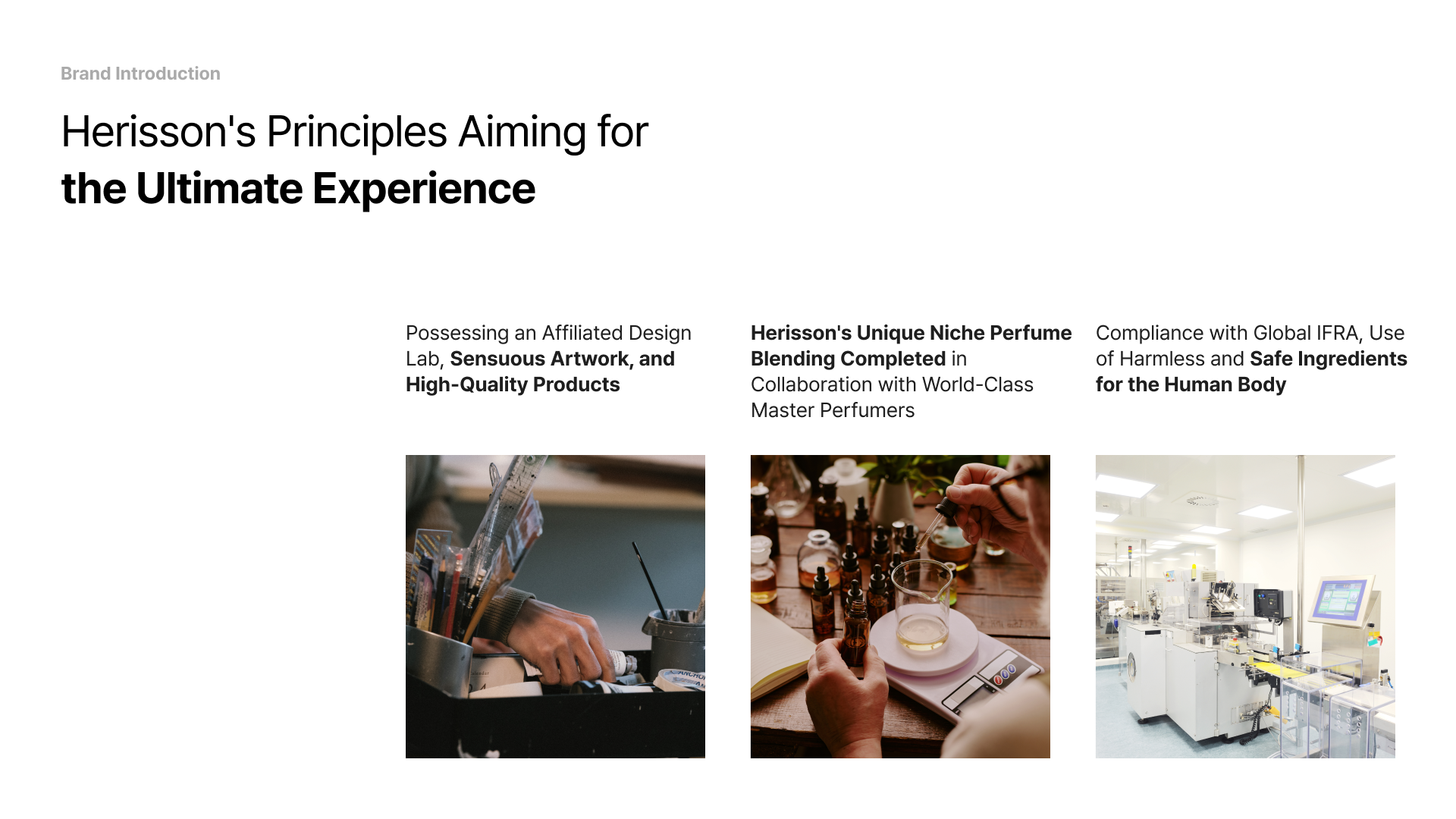 Brand Introduction

Herisson's Principles Aiming for
the Ultimate Experience

Possessing an Affiliated Design Lab, Sensuous Artwork, and High-Quality Products

Herisson's Unique Niche Perfume Blending Completed in Collaboration with World-Class Master Perfumers

Compliance with Global IFRA, Use of Harmless and Safe Ingredients for the Human Body